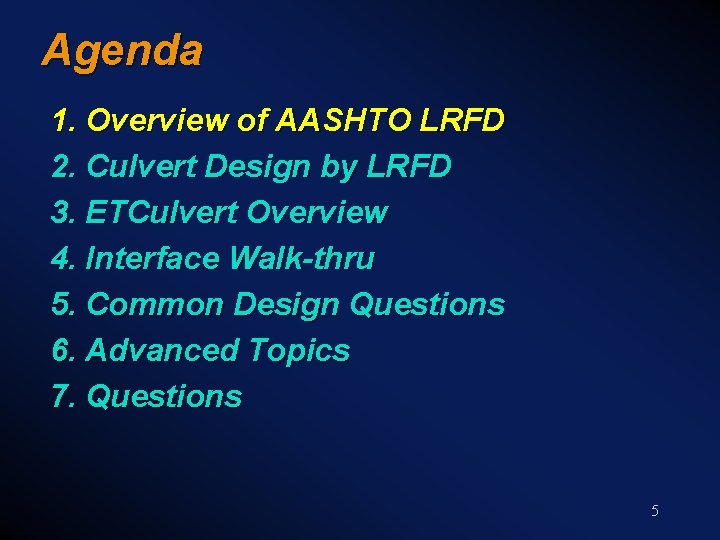 Agenda

1. Overview of AASHTO LRFD
2. Culvert Design by LRFD
3. ETCulvert Overview
4. Interface Walk-thru
5. Common Design Questions
6. Advanced Topics
7. Questions

5